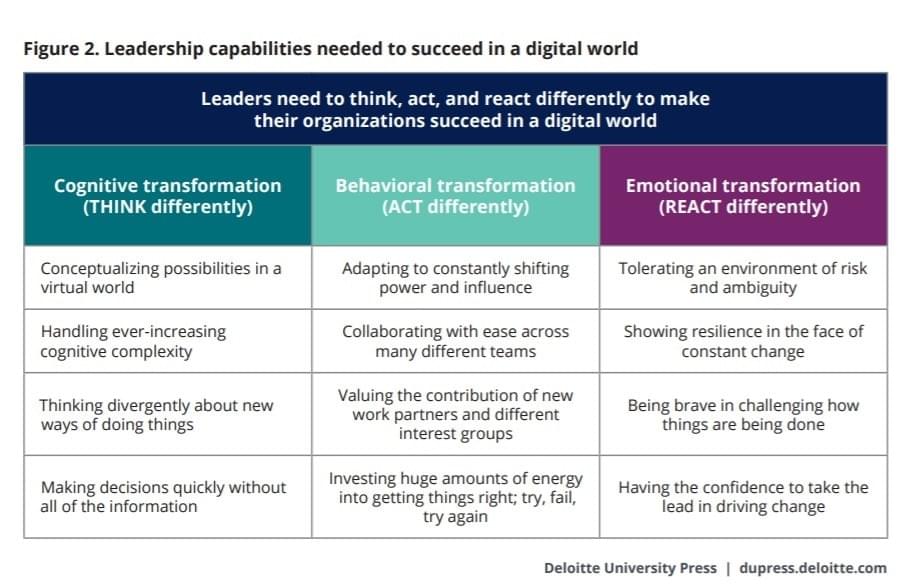 Figure 2. Leadership capabilities needed to succeed in a digital world

Leaders need to think, act, and react differently to make their organizations succeed in a digital world

| Cognitive transformation (THINK differently) | Behavioral transformation (ACT differently) | Emotional transformation (REACT differently) |
|---|---|---|
| Conceptualizing possibilities in a virtual world | Adapting to constantly shifting power and influence | Tolerating an environment of risk and ambiguity |
| Handling ever-increasing cognitive complexity | Collaborating with ease across many different teams | Showing resilience in the face of constant change |
| Thinking divergently about new ways of doing things | Valuing the contribution of new work partners and different interest groups | Being brave in challenging how things are being done |
| Making decisions quickly without all of the information | Investing huge amounts of energy into getting things right; try, fail, try again | Having the confidence to take the lead in driving change |

Deloitte University Press | dupress.deloitte.com